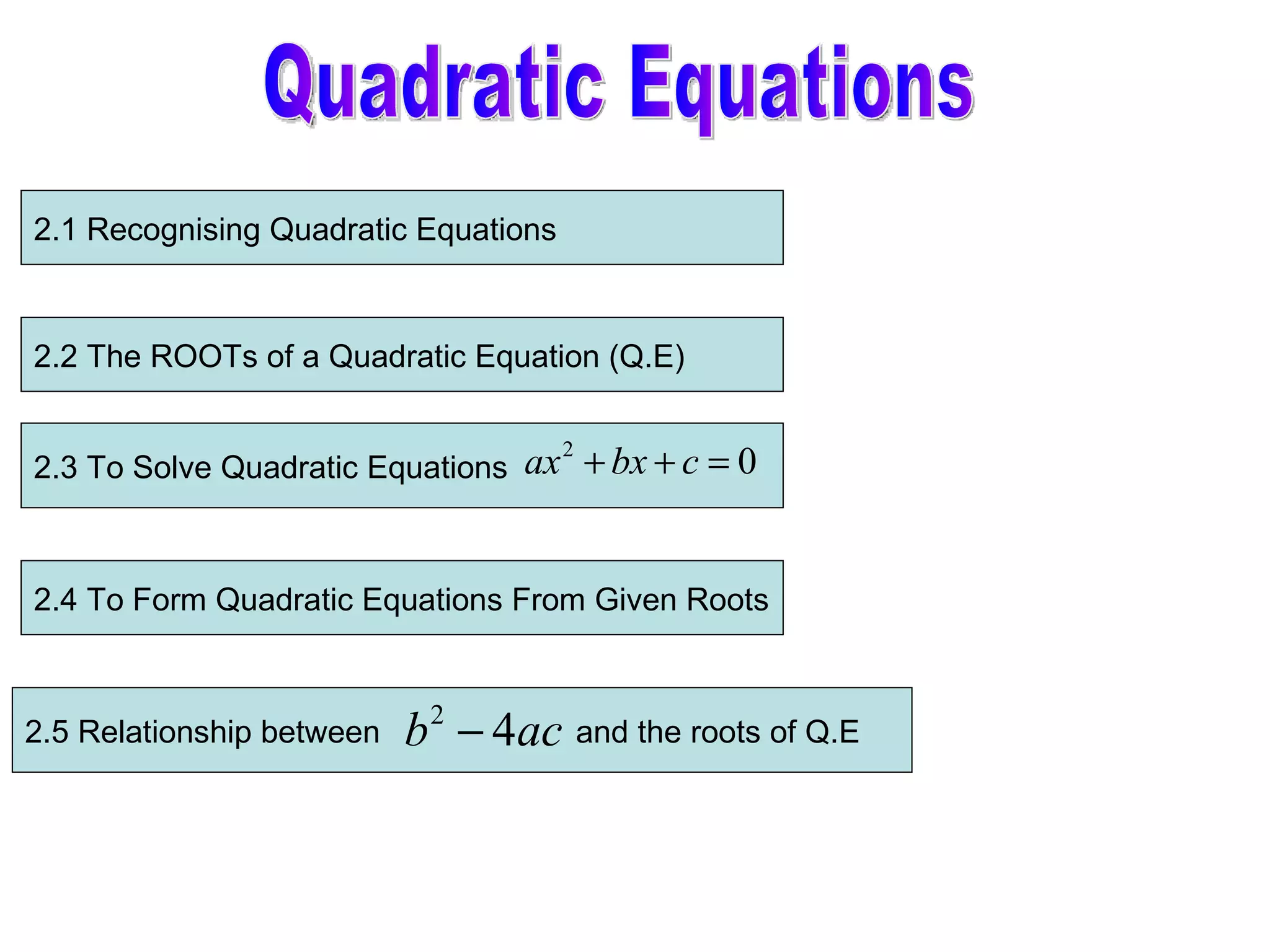 Quadratic Equations

2.1 Recognising Quadratic Equations

2.2 The ROOTs of a Quadratic Equation (Q.E)

2.3 To Solve Quadratic Equations $ax^2+bx+c=0$

2.4 To Form Quadratic Equations From Given Roots

2.5 Relationship between $b^2-4ac$ and the roots of Q.E